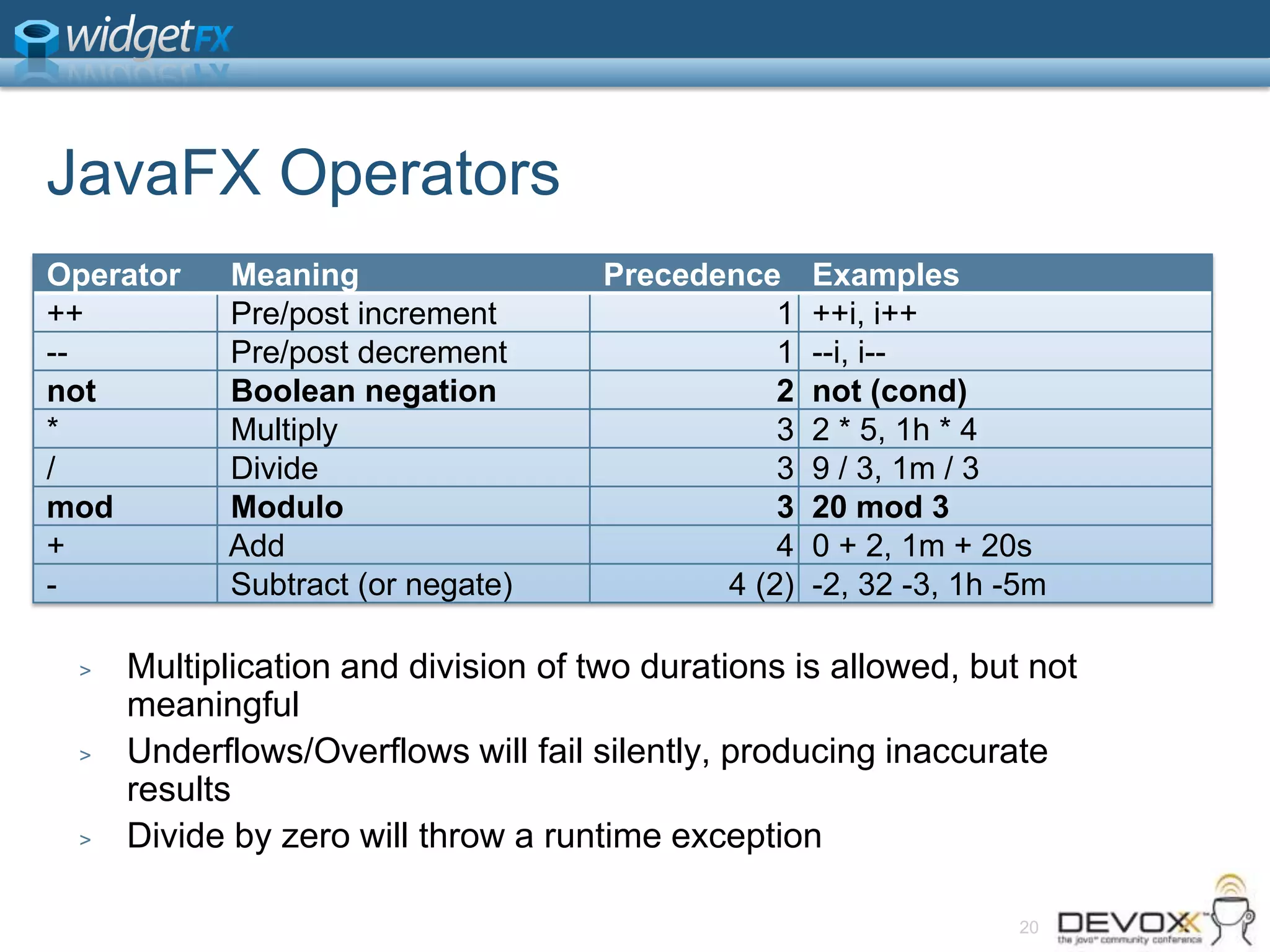 widgetFX

JavaFX Operators

| Operator | Meaning | Precedence | Examples |
|---|---|---|---|
| ++ | Pre/post increment | 1 | ++i, i++ |
| -- | Pre/post decrement | 1 | --i, i-- |
| not | Boolean negation | 2 | not (cond) |
| * | Multiply | 3 | 2 * 5, 1h * 4 |
| / | Divide | 3 | 9 / 3, 1m / 3 |
| mod | Modulo | 3 | 20 mod 3 |
| + | Add | 4 | 0 + 2, 1m + 20s |
| - | Subtract (or negate) | 4 (2) | -2, 32 -3, 1h -5m |

> Multiplication and division of two durations is allowed, but not meaningful

> Underflows/Overflows will fail silently, producing inaccurate results

> Divide by zero will throw a runtime exception

20

DEVOXX
the java community conference